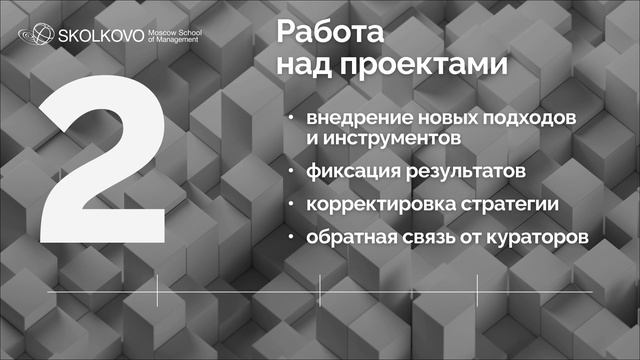 SKOLKOVO Moscow School of Management

2

Работа над проектами

• внедрение новых подходов и инструментов
• фиксация результатов
• корректировка стратегии
• обратная связь от кураторов